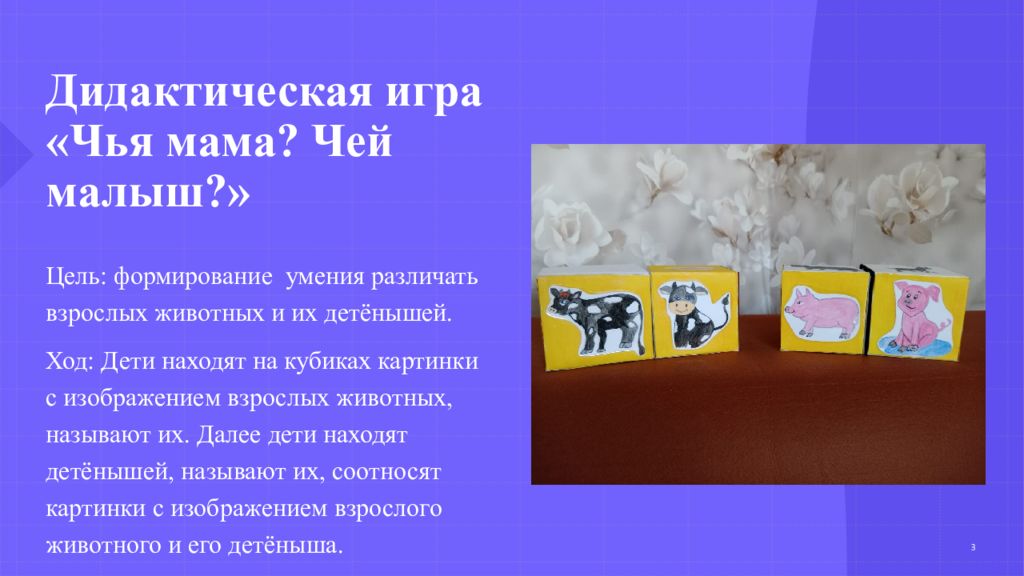 Дидактическая игра «Чья мама? Чей малыш?»

Цель: формирование  умения различать взрослых животных и их детёнышей.

Ход: Дети находят на кубиках картинки с изображением взрослых животных, называют их. Далее дети находят детёнышей, называют их, соотносят картинки с изображением взрослого животного и его детёныша.

3